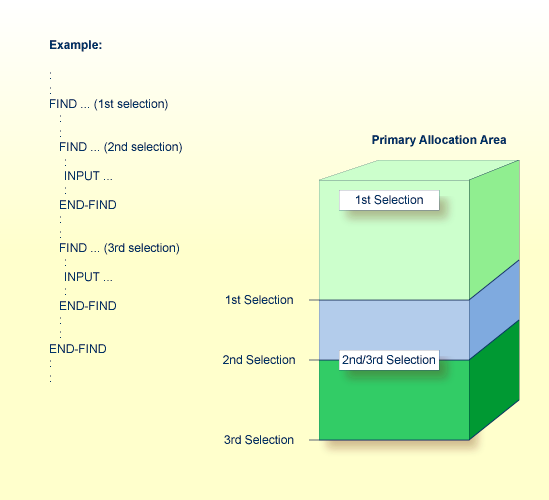 Example:

:
:
FIND ... (1st selection)
:
:
FIND ... (2nd selection)
:
INPUT ...
:
END-FIND
:
:
FIND ... (3rd selection)
:
INPUT ...
:
END-FIND
:
:
END-FIND
:
:

Primary Allocation Area

1st Selection

1st Selection

2nd Selection

2nd/3rd Selection

3rd Selection